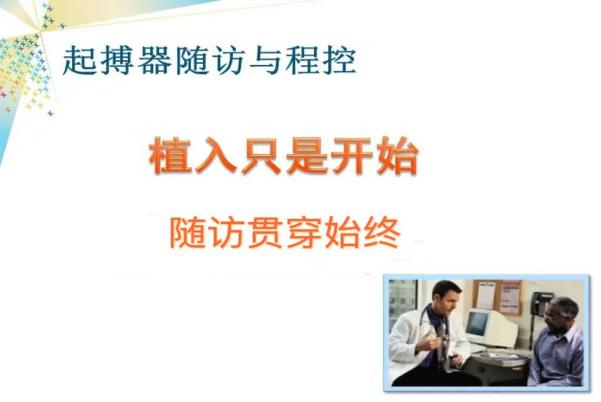 起搏器随访与程控

植入只是开始

随访贯穿始终